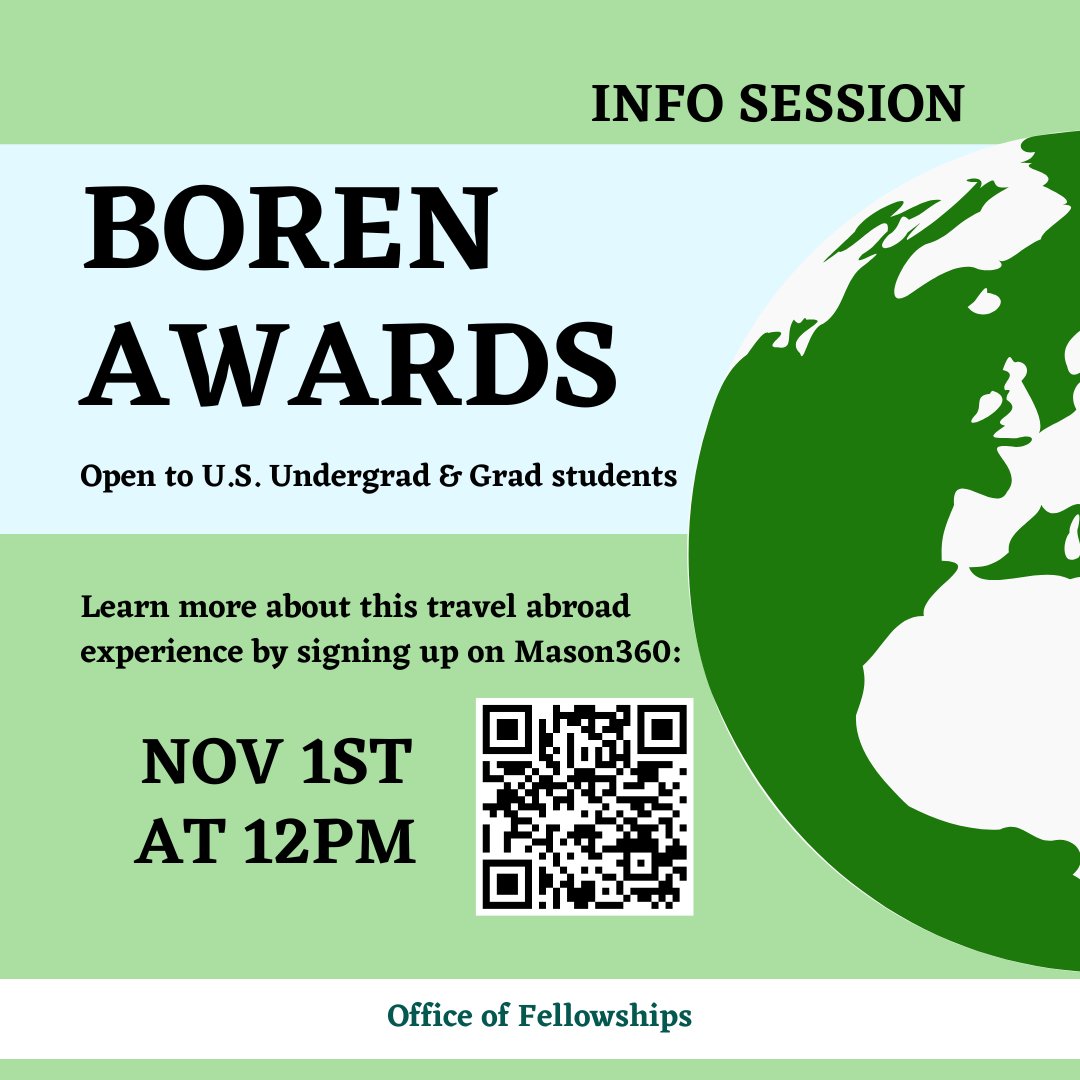 INFO SESSION

BOREN AWARDS

Open to U.S. Undergrad & Grad students

Learn more about this travel abroad experience by signing up on Mason360:

NOV 1ST AT 12PM

Office of Fellowships